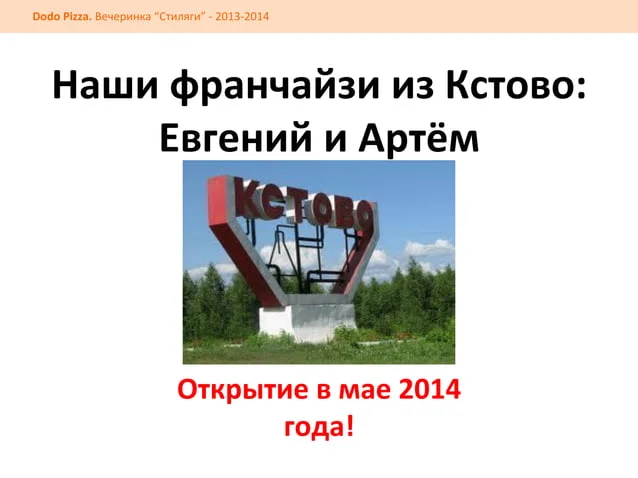 Dodo Pizza. Вечеринка "Стиляги" - 2013-2014

Наши франчайзи из Кстово: Евгений и Артём

КСТОВО

Открытие в мае 2014 года!